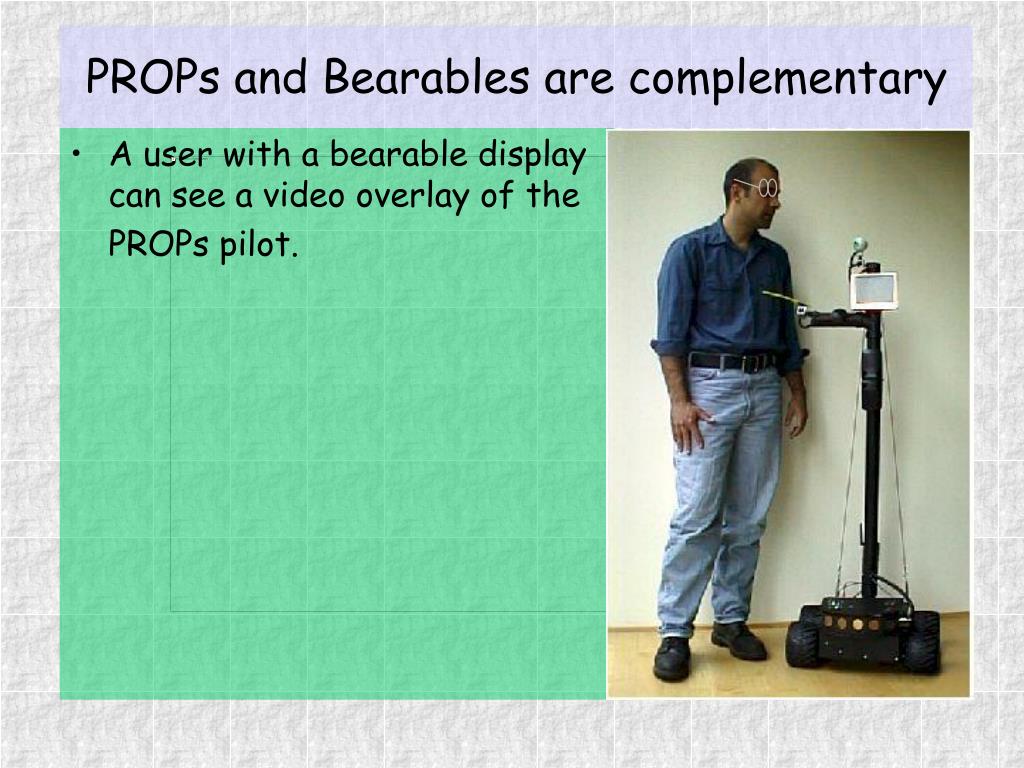 PROPs and Bearables are complementary

• A user with a bearable display can see a video overlay of the PROPs pilot.